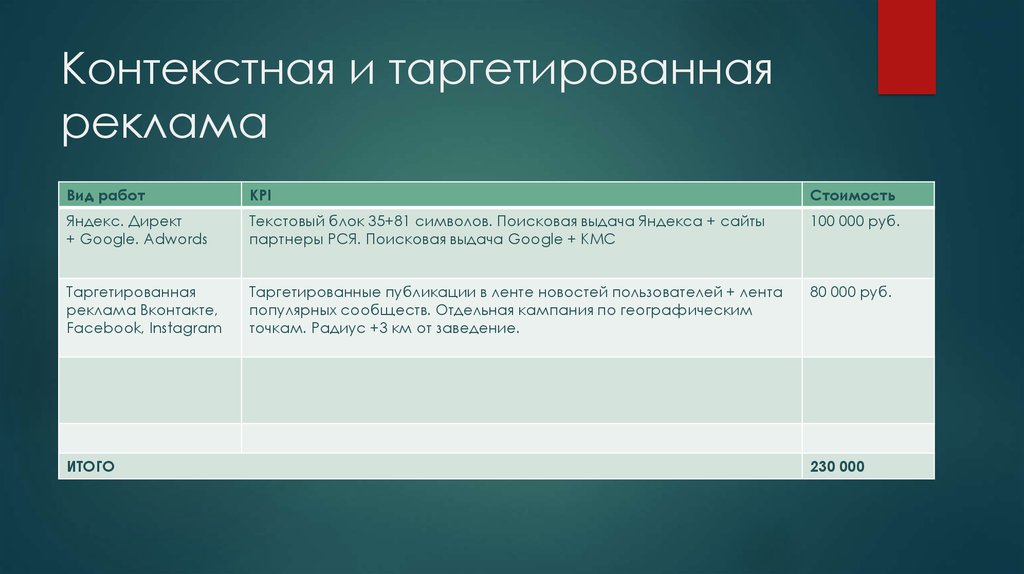 Контекстная и таргетированная реклама

| Вид работ | KPI | Стоимость |
|---|---|---|
| Яндекс. Директ + Google. Adwords | Текстовый блок 35+81 символов. Поисковая выдача Яндекса + сайты партнеры РСЯ. Поисковая выдача Google + КМС | 100 000 руб. |
| Таргетированная реклама Вконтакте, Facebook, Instagram | Таргетированные публикации в ленте новостей пользователей + лента популярных сообществ. Отдельная кампания по географическим точкам. Радиус +3 км от заведение. | 80 000 руб. |
| | | |
| | | |
| ИТОГО | | 230 000 |